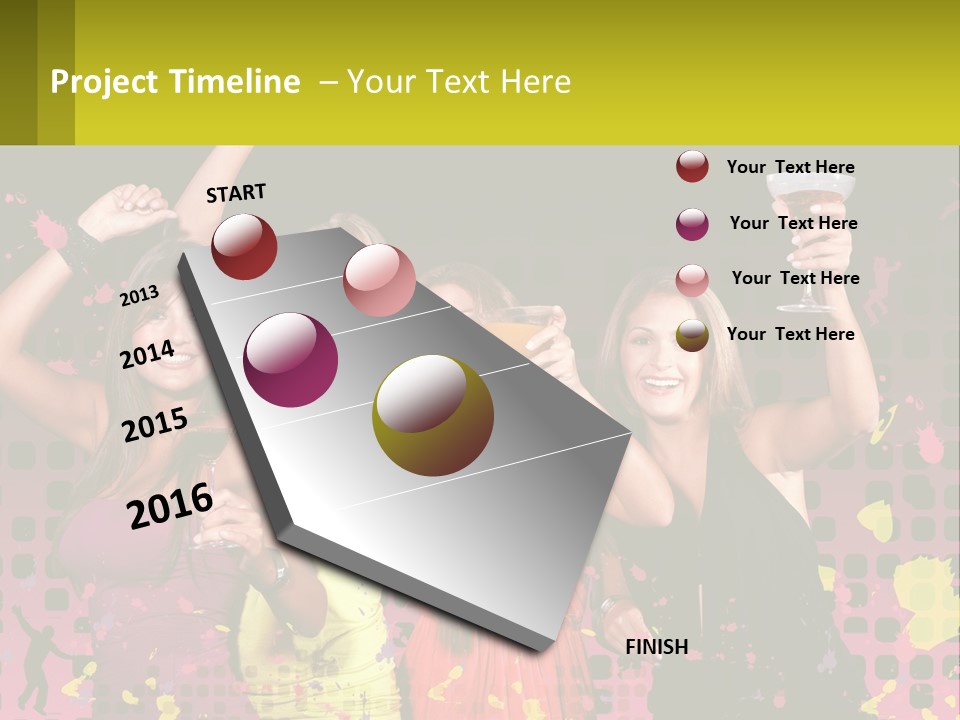 Project Timeline – Your Text Here

START

2013

2014

2015

2016

FINISH

Your Text Here

Your Text Here

Your Text Here

Your Text Here